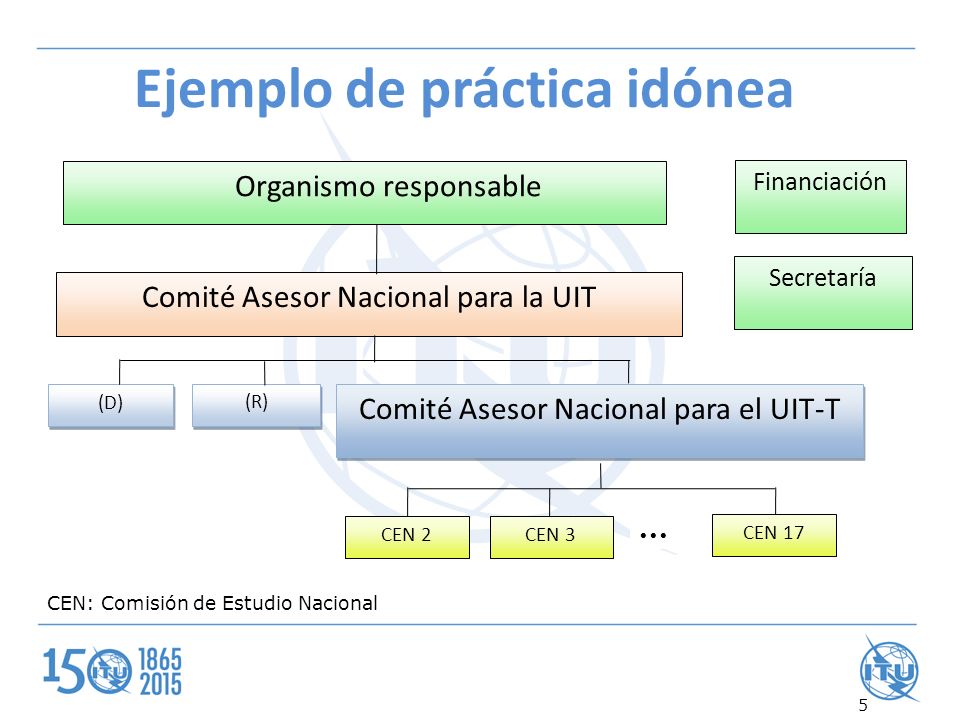 Ejemplo de práctica idónea

Organismo responsable

Financiación

Secretaría

Comité Asesor Nacional para la UIT

(D)

(R)

Comité Asesor Nacional para el UIT-T

CEN 2

CEN 3

...

CEN 17

CEN: Comisión de Estudio Nacional

150 ITU 1865 2015

ITU

5